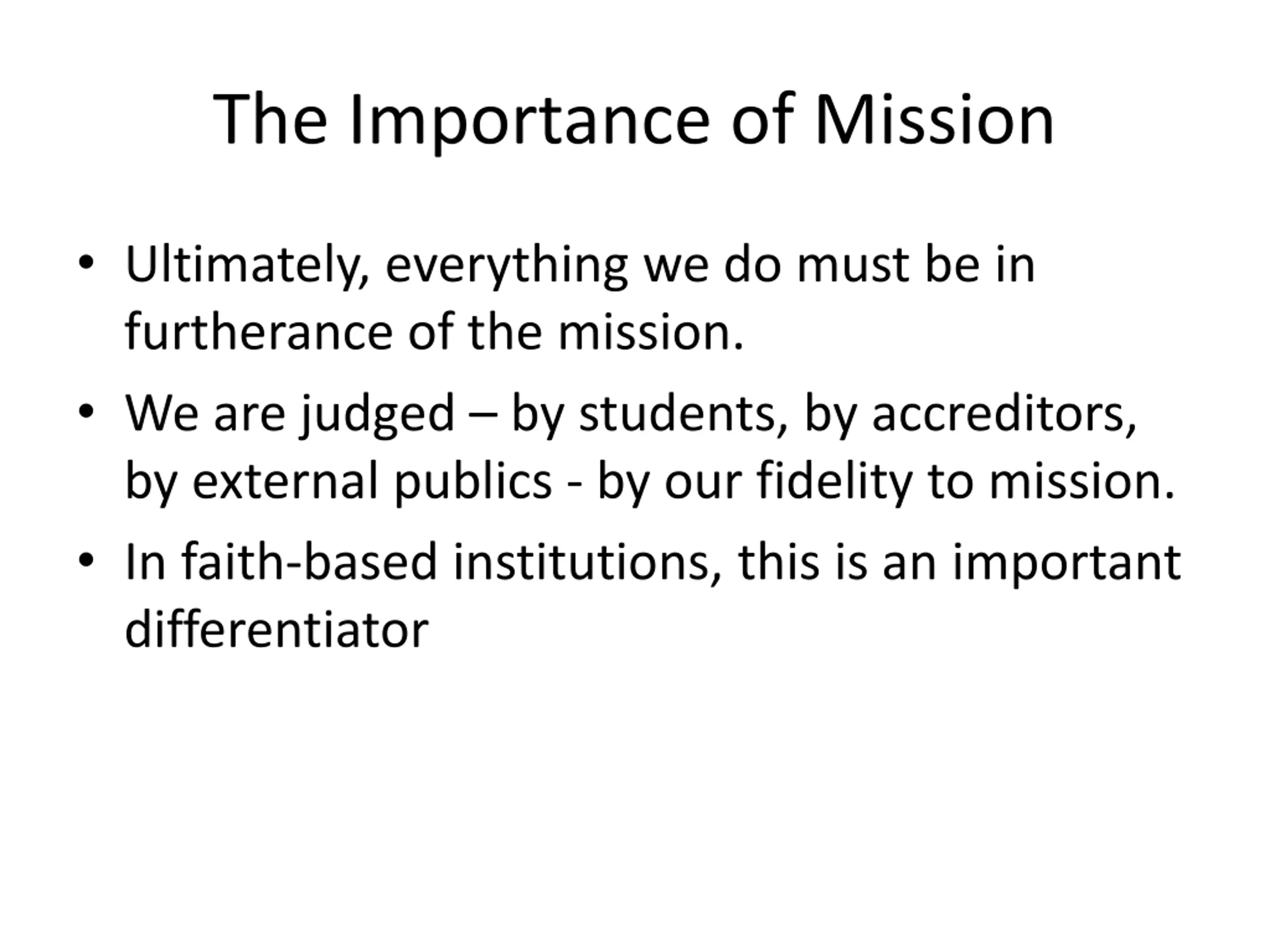 The Importance of Mission

• Ultimately, everything we do must be in furtherance of the mission.
• We are judged – by students, by accreditors, by external publics - by our fidelity to mission.
• In faith-based institutions, this is an important differentiator